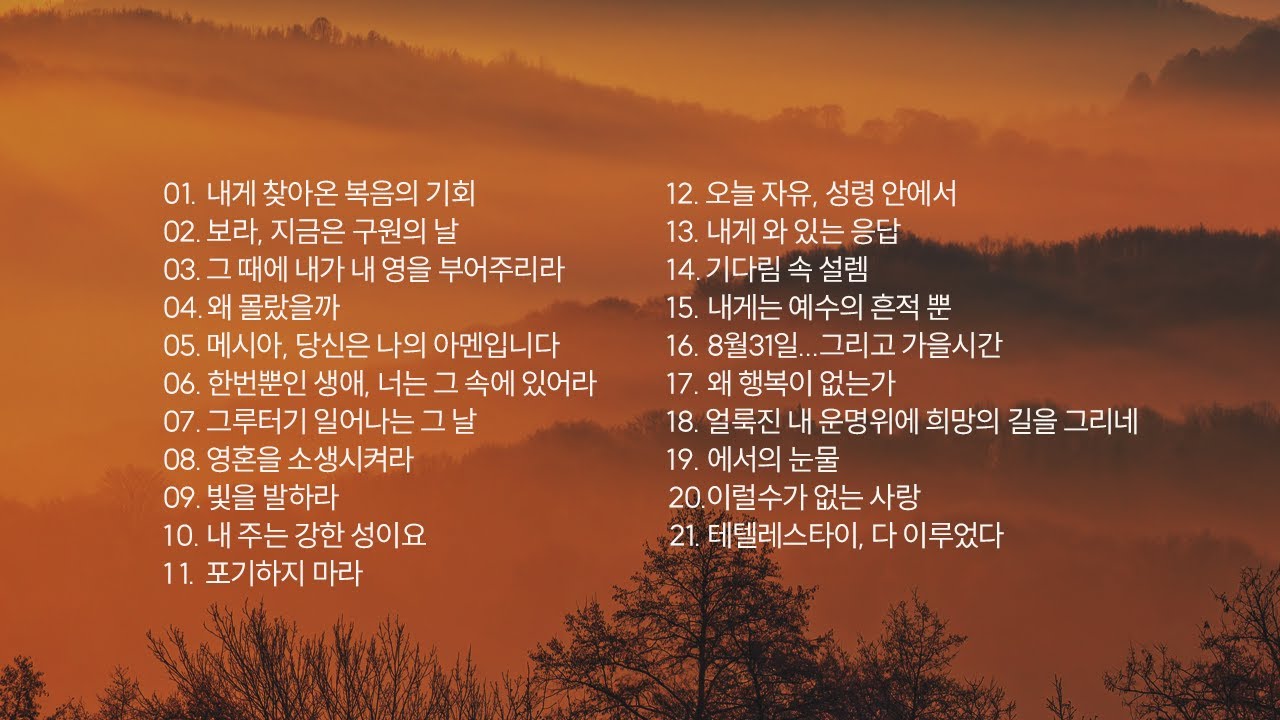 01. 내게 찾아온 복음의 기회
02. 보라, 지금은 구원의 날
03. 그 때에 내가 내 영을 부어주리라
04. 왜 몰랐을까
05. 메시아, 당신은 나의 아멘입니다
06. 한번뿐인 생애, 너는 그 속에 있어라
07. 그루터기 일어나는 그 날
08. 영혼을 소생시켜라
09. 빛을 발하라
10. 내 주는 강한 성이요
11. 포기하지 마라

12. 오늘 자유, 성령 안에서
13. 내게 와 있는 응답
14. 기다림 속 설렘
15. 내게는 예수의 흔적 뿐
16. 8월31일...그리고 가을시간
17. 왜 행복이 없는가
18. 얼룩진 내 운명위에 희망의 길을 그리네
19. 에서의 눈물
20.이럴수가 없는 사랑
21. 테텔레스타이, 다 이루었다